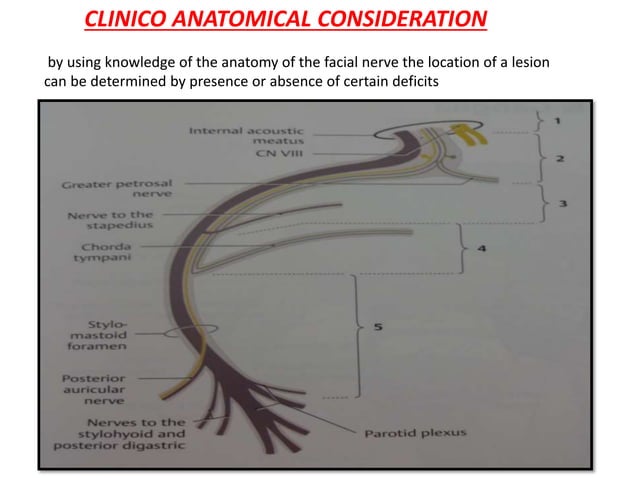 CLINICO ANATOMICAL CONSIDERATION

by using knowledge of the anatomy of the facial nerve the location of a lesion can be determined by presence or absence of certain deficits

Internal acoustic meatus
CN VIII
Greater petrosal nerve
Nerve to the stapedius
Chorda tympani
Stylo-mastoid foramen
Posterior auricular nerve
Nerves to the stylohyoid and posterior digastric
Parotid plexus
1
2
3
4
5